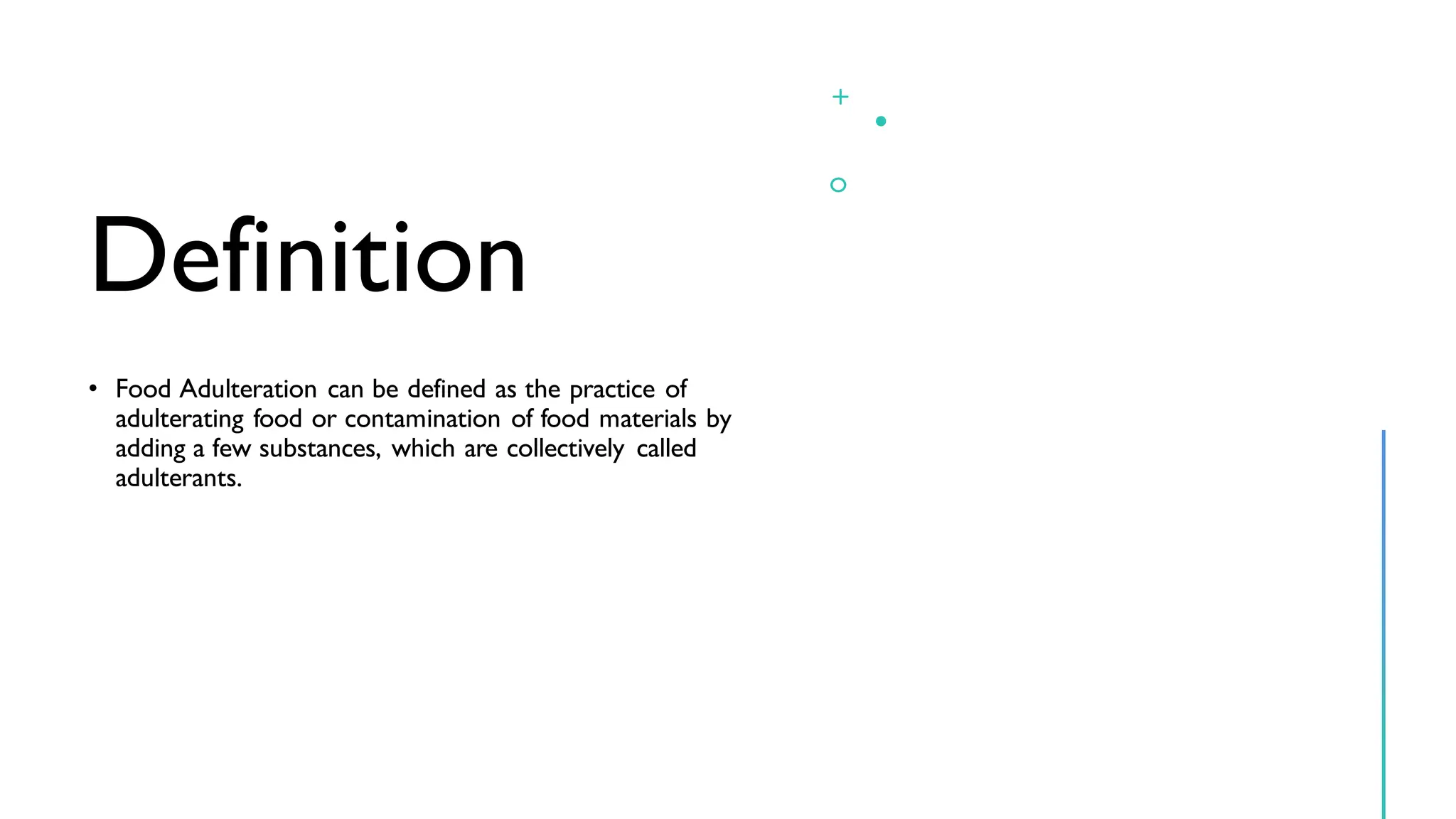 Definition

• Food Adulteration can be defined as the practice of adulterating food or contamination of food materials by adding a few substances, which are collectively called adulterants.